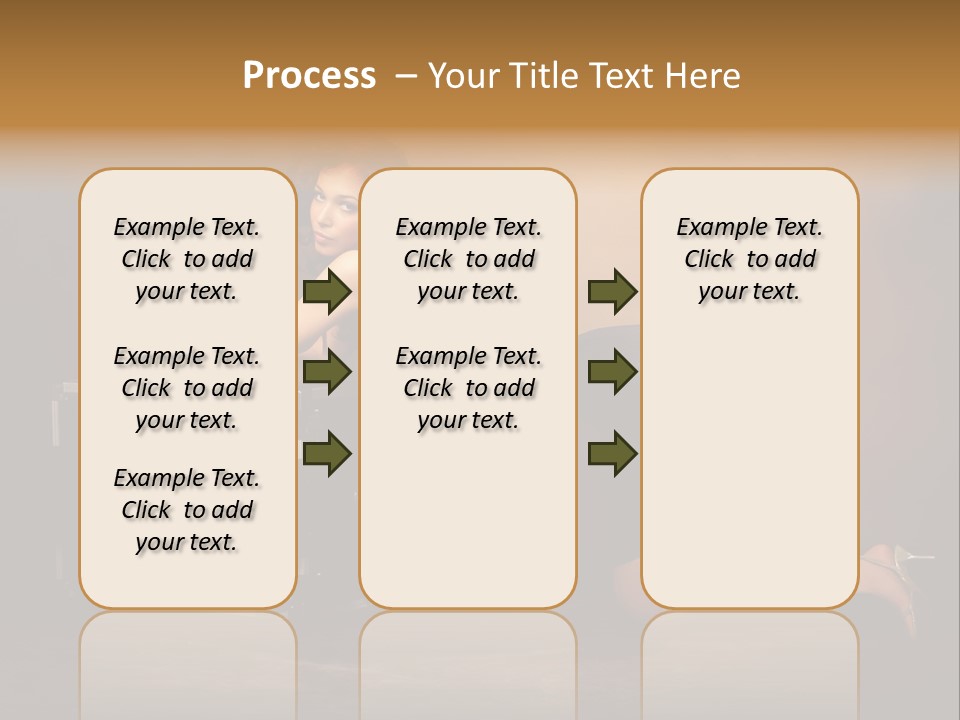 Process – Your Title Text Here

Example Text. Click to add your text.

Example Text. Click to add your text.

Example Text. Click to add your text.

Example Text. Click to add your text.

Example Text. Click to add your text.

Example Text. Click to add your text.